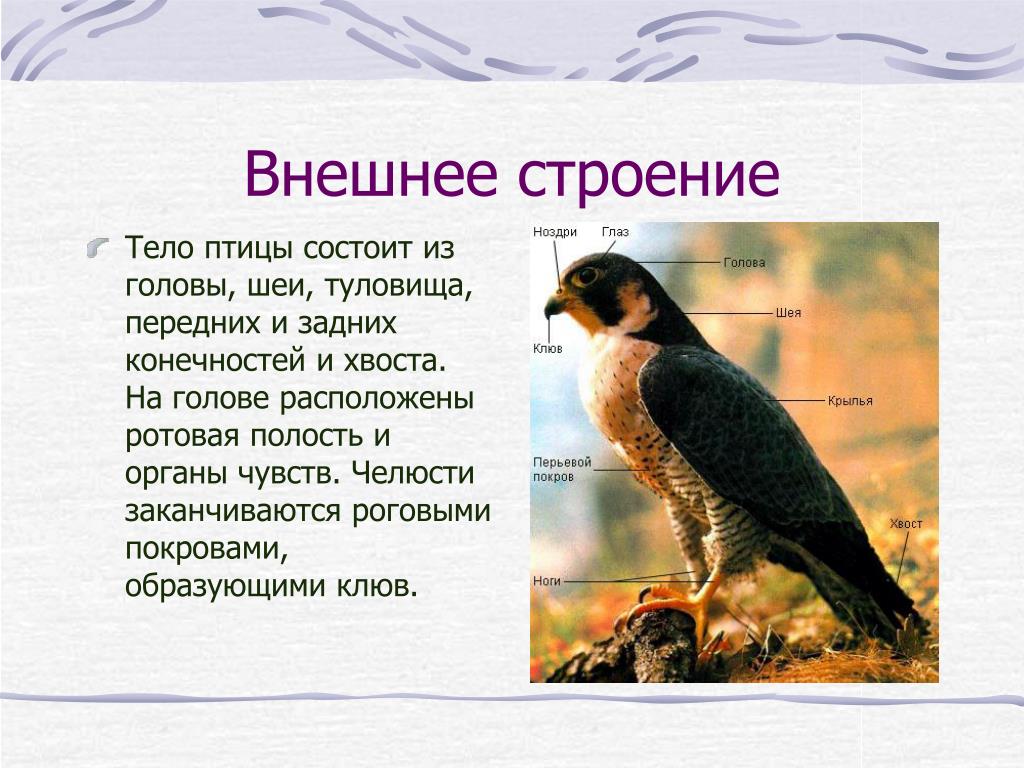 Внешнее строение

Тело птицы состоит из головы, шеи, туловища, передних и задних конечностей и хвоста. На голове расположены ротовая полость и органы чувств. Челюсти заканчиваются роговыми покровами, образующими клюв.

Ноздри
Глаз
Голова
Шея
Клюв
Крылья
Перьевой покров
Хвост
Ноги